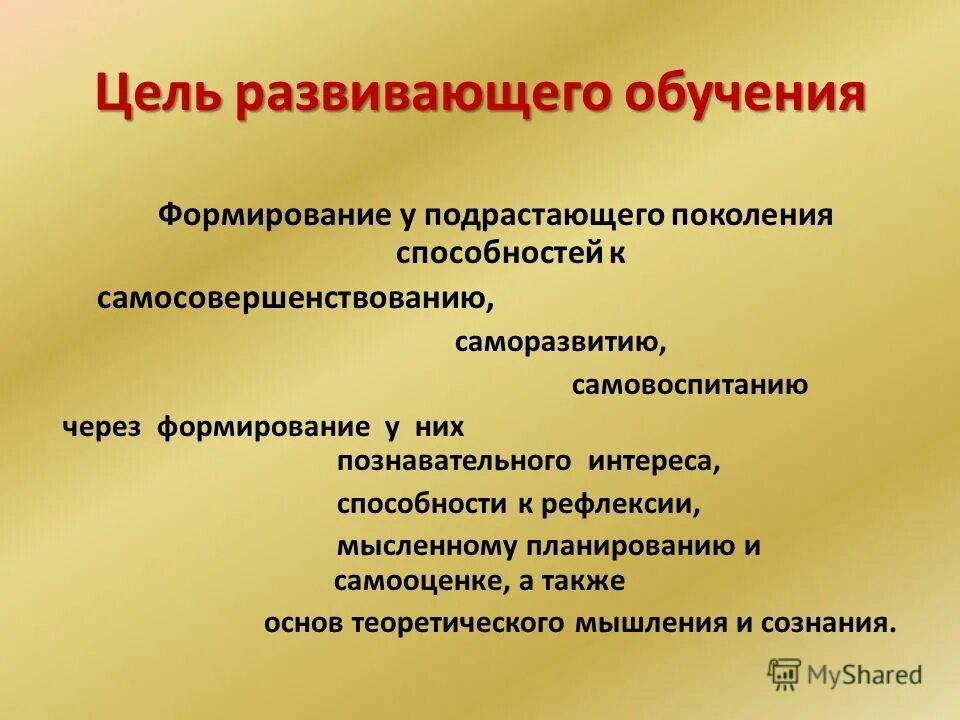 Цель развивающего обучения

Формирование у подрастающего поколения способностей к

самосовершенствованию,

саморазвитию,

самовоспитанию

через формирование у них

познавательного интереса,

способности к рефлексии,

мысленному планированию и самооценке, а также

основ теоретического мышления и сознания.

MyShared